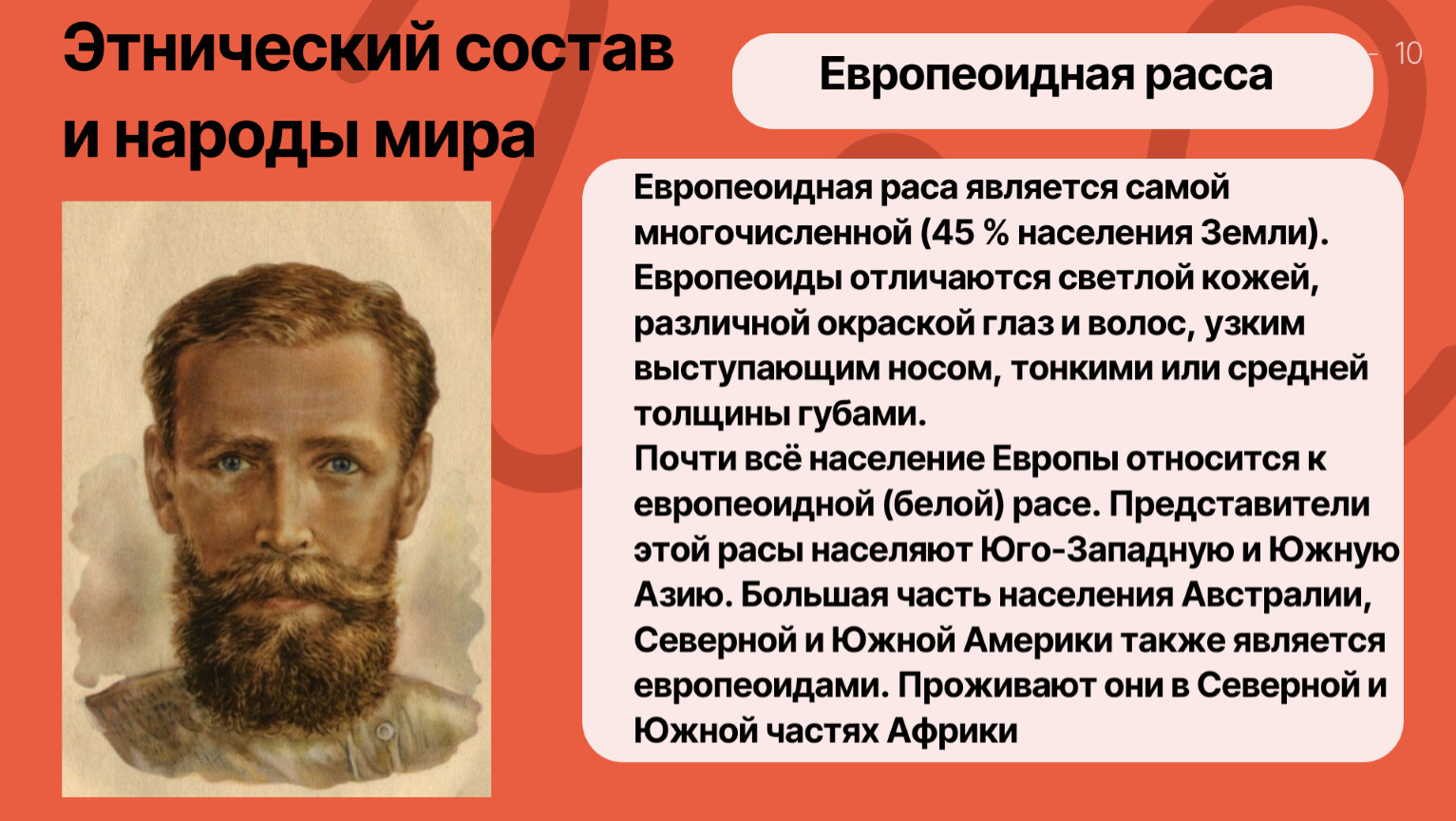 Этнический состав и народы мира

Европеоидная расса

10

Европеоидная раса является самой многочисленной (45 % населения Земли). Европеоиды отличаются светлой кожей, различной окраской глаз и волос, узким выступающим носом, тонкими или средней толщины губами.
Почти всё население Европы относится к европеоидной (белой) расе. Представители этой расы населяют Юго-Западную и Южную Азию. Большая часть населения Австралии, Северной и Южной Америки также является европеоидами. Проживают они в Северной и Южной частях Африки